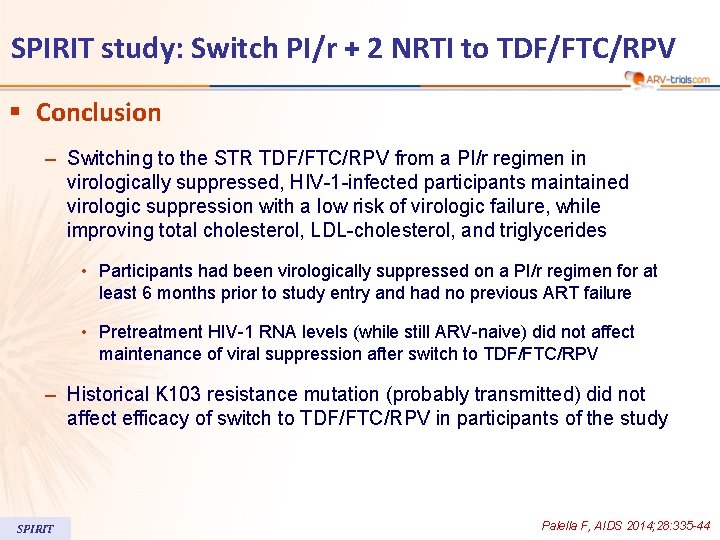 SPIRIT study: Switch PI/r + 2 NRTI to TDF/FTC/RPV

ARV-trials.com

▪ Conclusion

– Switching to the STR TDF/FTC/RPV from a PI/r regimen in virologically suppressed, HIV-1-infected participants maintained virologic suppression with a low risk of virologic failure, while improving total cholesterol, LDL-cholesterol, and triglycerides

• Participants had been virologically suppressed on a PI/r regimen for at least 6 months prior to study entry and had no previous ART failure

• Pretreatment HIV-1 RNA levels (while still ARV-naive) did not affect maintenance of viral suppression after switch to TDF/FTC/RPV

– Historical K103 resistance mutation (probably transmitted) did not affect efficacy of switch to TDF/FTC/RPV in participants of the study

SPIRIT

Palella F, AIDS 2014;28:335-44